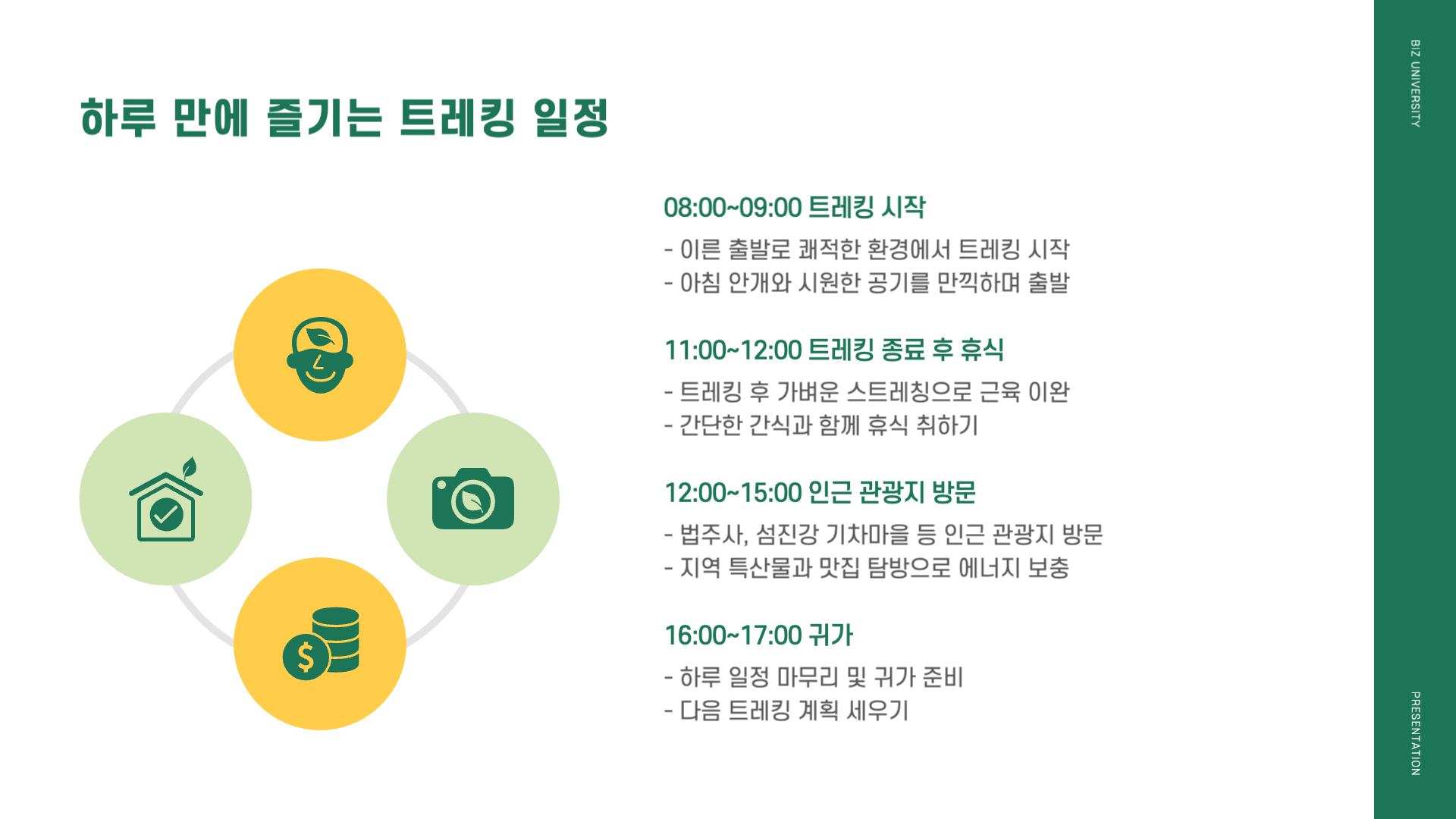 하루 만에 즐기는 트레킹 일정

08:00~09:00 트레킹 시작

- 이른 출발로 쾌적한 환경에서 트레킹 시작
- 아침 안개와 시원한 공기를 만끽하며 출발

11:00~12:00 트레킹 종료 후 휴식

- 트레킹 후 가벼운 스트레칭으로 근육 이완
- 간단한 간식과 함께 휴식 취하기

12:00~15:00 인근 관광지 방문

- 법주사, 섬진강 기차마을 등 인근 관광지 방문
- 지역 특산물과 맛집 탐방으로 에너지 보충

16:00~17:00 귀가

- 하루 일정 마무리 및 귀가 준비
- 다음 트레킹 계획 세우기

BIZ UNIVERSITY

PRESENTATION